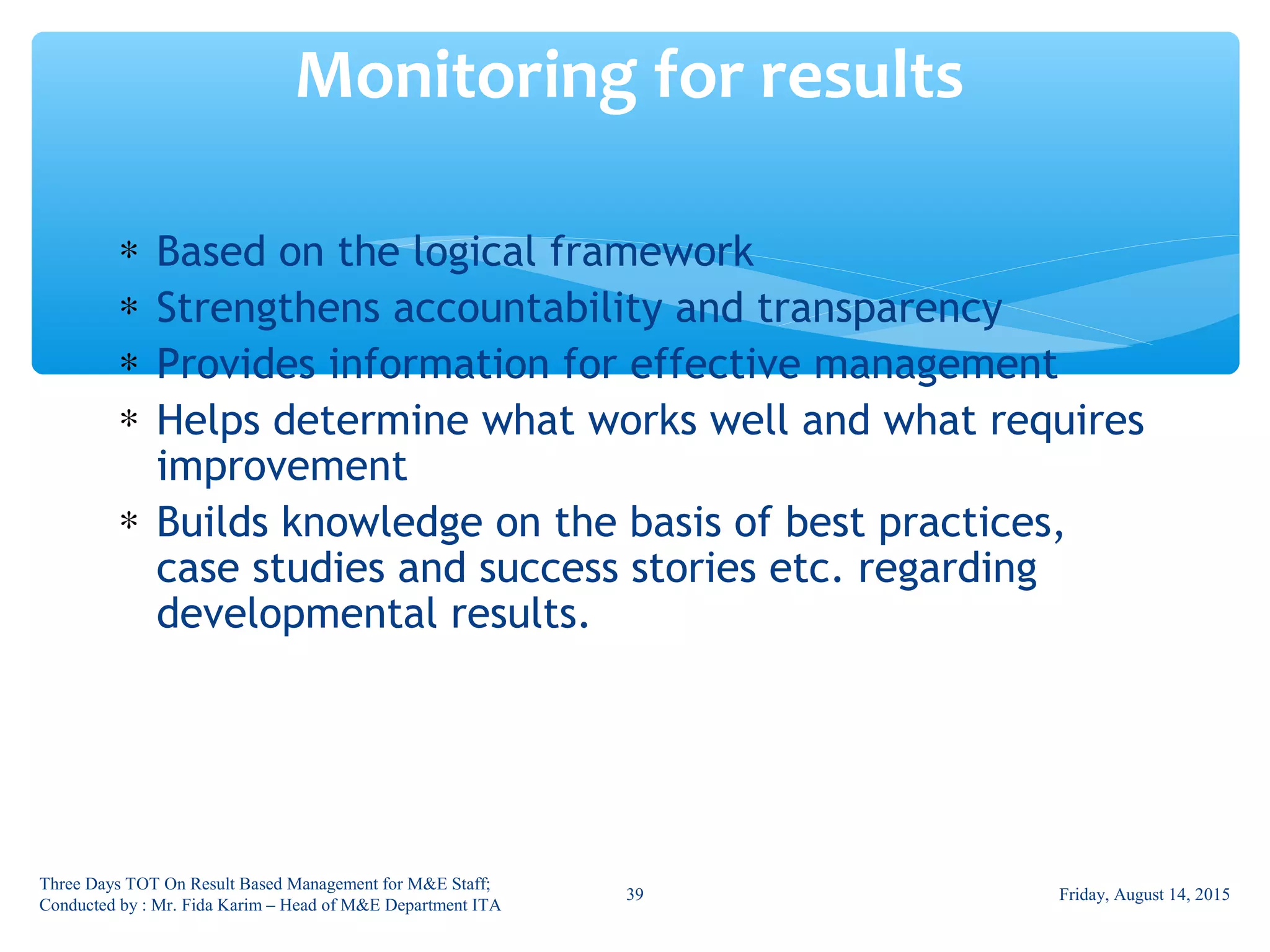 Monitoring for results

* Based on the logical framework
* Strengthens accountability and transparency
* Provides information for effective management
* Helps determine what works well and what requires improvement
* Builds knowledge on the basis of best practices, case studies and success stories etc. regarding developmental results.

Three Days TOT On Result Based Management for M&E Staff; Conducted by : Mr. Fida Karim – Head of M&E Department ITA

39

Friday, August 14, 2015